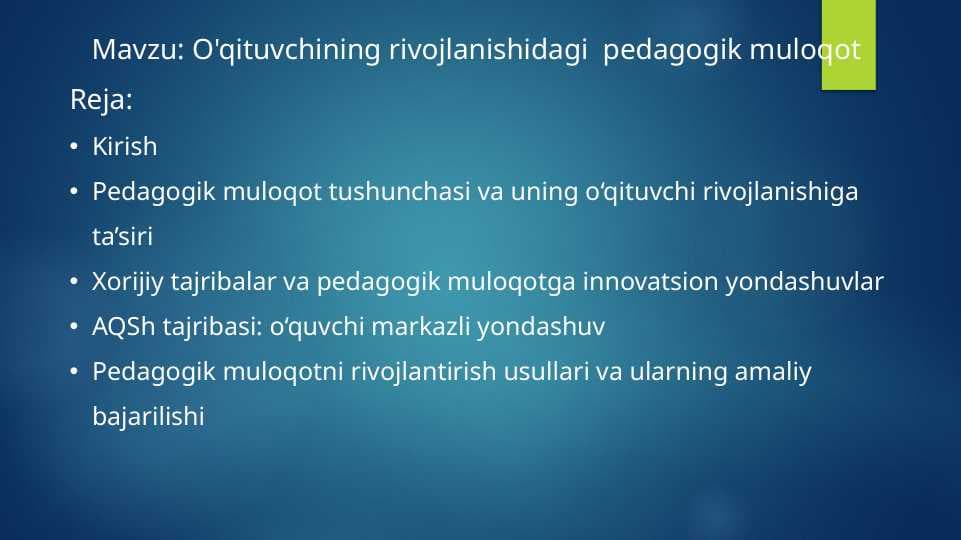 Mavzu: O'qituvchining rivojlanishidagi pedagogik muloqot

Reja:

• Kirish
• Pedagogik muloqot tushunchasi va uning o‘qituvchi rivojlanishiga ta’siri
• Xorijiy tajribalar va pedagogik muloqotga innovatsion yondashuvlar
• AQSh tajribasi: o‘quvchi markazli yondashuv
• Pedagogik muloqotni rivojlantirish usullari va ularning amaliy bajarilishi